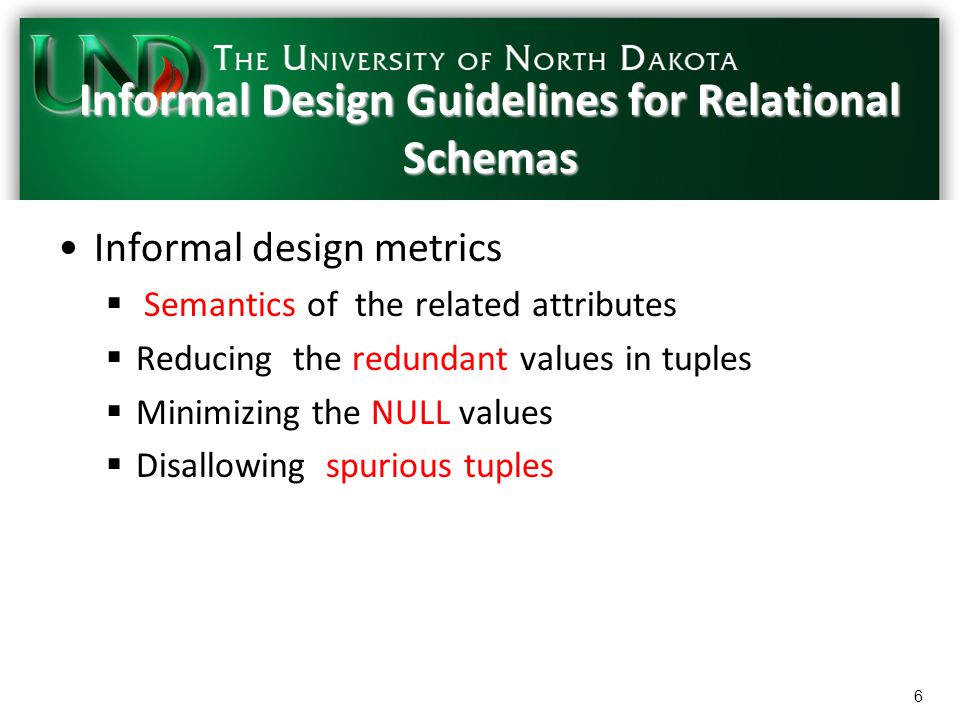 UND THE UNIVERSITY OF NORTH DAKOTA

Informal Design Guidelines for Relational Schemas

• Informal design metrics
 ▪ Semantics of the related attributes
 ▪ Reducing the redundant values in tuples
 ▪ Minimizing the NULL values
 ▪ Disallowing spurious tuples

6